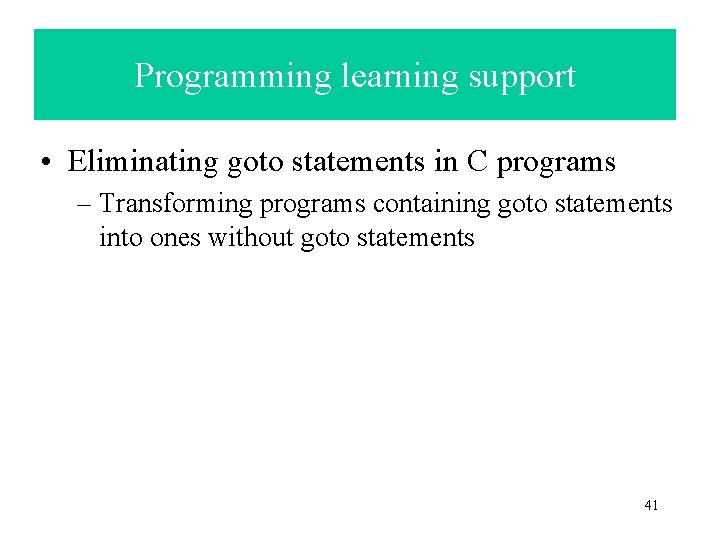 Programming learning support

• Eliminating goto statements in C programs

– Transforming programs containing goto statements into ones without goto statements

41